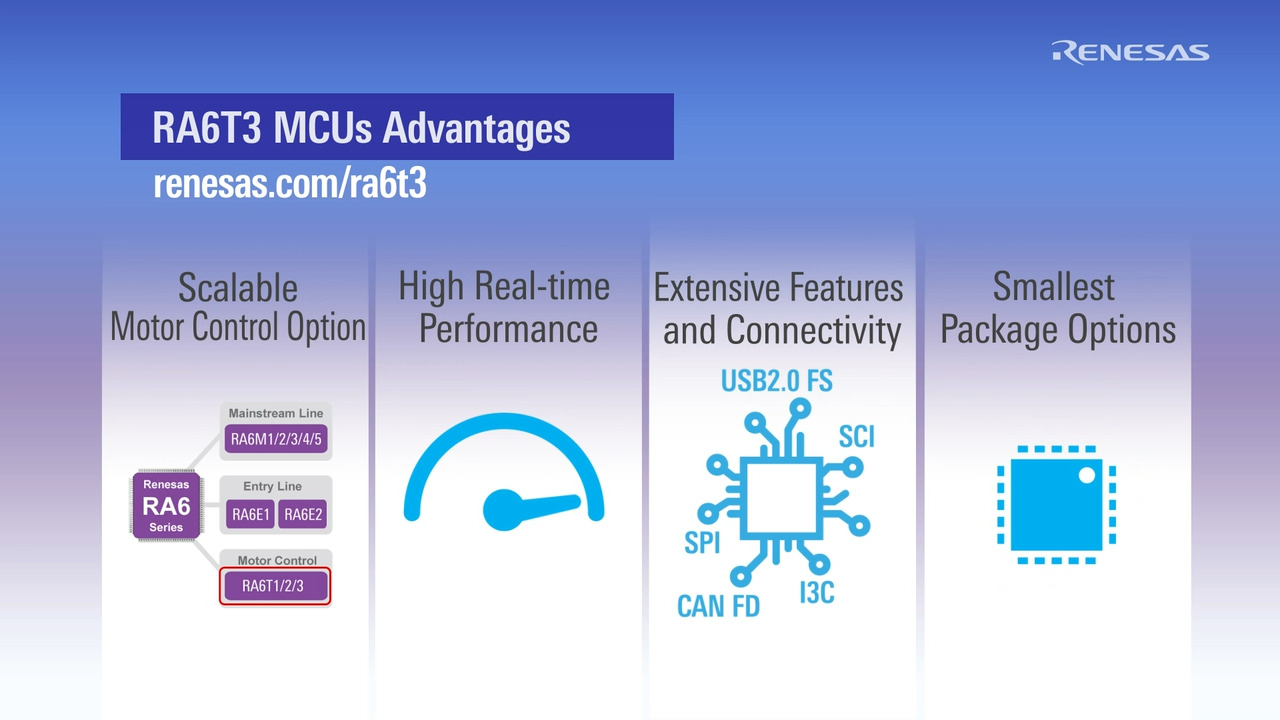 RENESAS

RA6T3 MCUs Advantages
renesas.com/ra6t3

Scalable Motor Control Option

Renesas
RA6
Series

Mainstream Line
RA6M1/2/3/4/5

Entry Line
RA6E1
RA6E2

Motor Control
RA6T1/2/3

High Real-time Performance

Extensive Features and Connectivity

USB2.0 FS
SCI
SPI
CAN FD
I3C

Smallest Package Options